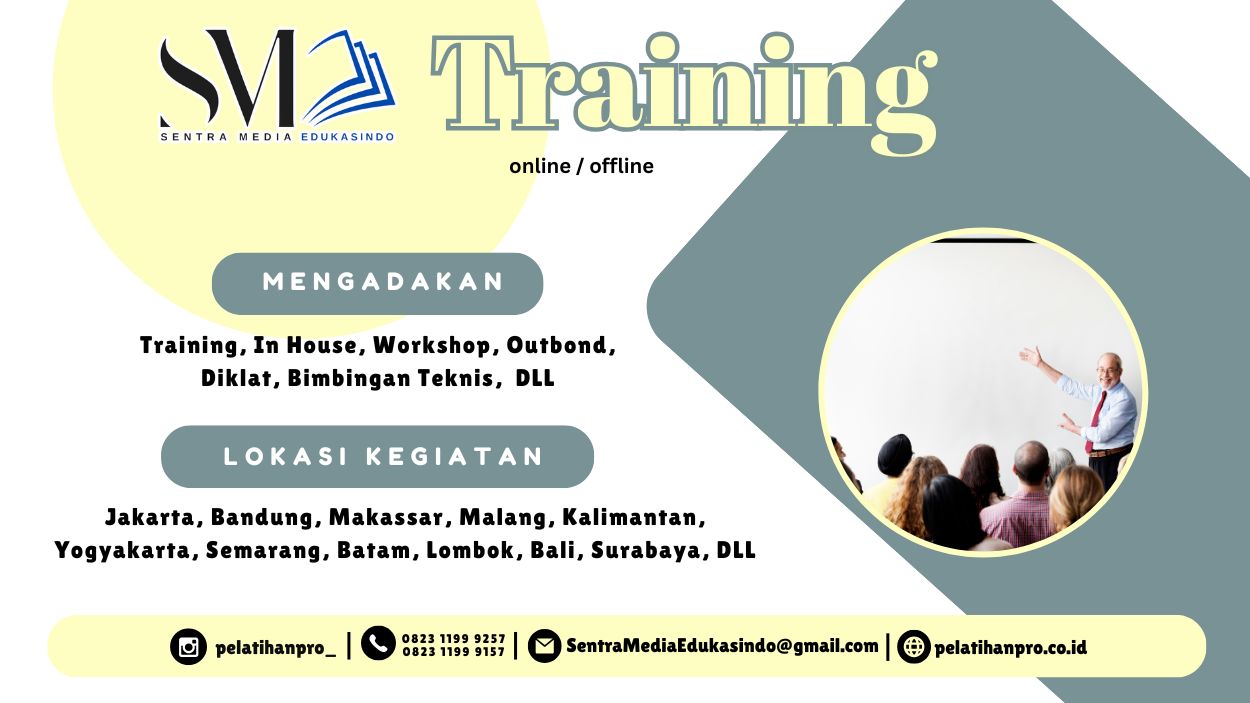 SM
SENTRA MEDIA EDUKASINDO

Training
online / offline

MENGADAKAN

Training, In House, Workshop, Outbond, Diklat, Bimbingan Teknis, DLL

LOKASI KEGIATAN

Jakarta, Bandung, Makassar, Malang, Kalimantan, Yogyakarta, Semarang, Batam, Lombok, Bali, Surabaya, DLL

pelatihanpro_ | 0823 1199 9257 0823 1199 9157 | SentraMediaEdukasindo@gmail.com | pelatihanpro.co.id